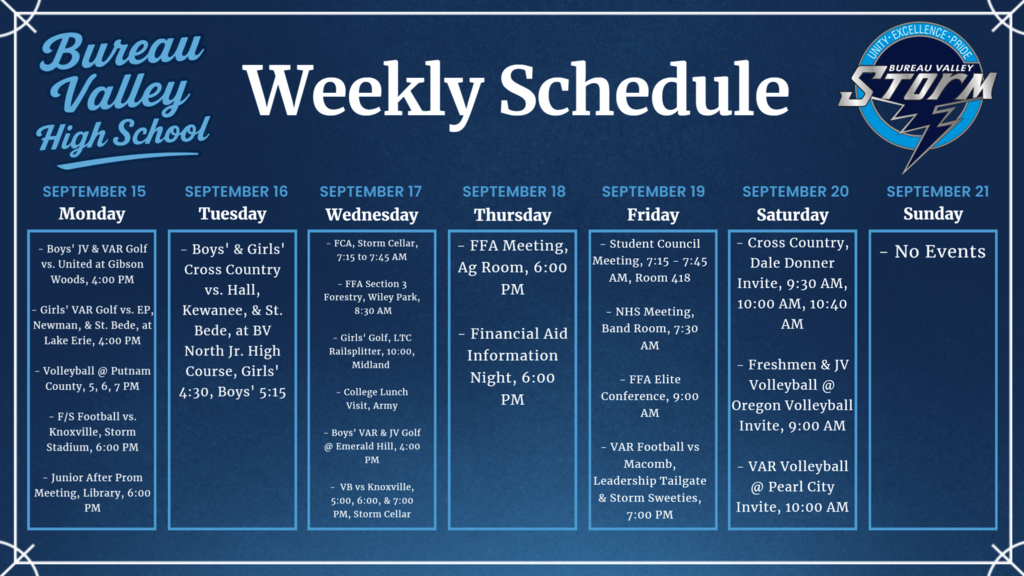 Bureau Valley High School

Weekly Schedule

UNITY · EXCELLENCE · PRIDE
BUREAU VALLEY
STORM

SEPTEMBER 15
Monday

- Boys' JV & VAR Golf vs. United at Gibson Woods, 4:00 PM

- Girls' VAR Golf vs. EP, Newman, & St. Bede, at Lake Erie, 4:00 PM

- Volleyball @ Putnam County, 5, 6, 7 PM

- F/S Football vs. Knoxville, Storm Stadium, 6:00 PM

- Junior After Prom Meeting, Library, 6:00 PM

SEPTEMBER 16
Tuesday

- Boys' & Girls' Cross Country vs. Hall, Kewanee, & St. Bede, at BV North Jr. High Course, Girls' 4:30, Boys' 5:15

SEPTEMBER 17
Wednesday

- FCA, Storm Cellar, 7:15 to 7:45 AM

- FFA Section 3 Forestry, Wiley Park, 8:30 AM

- Girls' Golf, LTC Railsplitter, 10:00, Midland

- College Lunch Visit, Army

- Boys' VAR & JV Golf @ Emerald Hill, 4:00 PM

- VB vs Knoxville, 5:00, 6:00, & 7:00 PM, Storm Cellar

SEPTEMBER 18
Thursday

- FFA Meeting, Ag Room, 6:00 PM

- Financial Aid Information Night, 6:00 PM

SEPTEMBER 19
Friday

- Student Council Meeting, 7:15 - 7:45 AM, Room 418

- NHS Meeting, Band Room, 7:30 AM

- FFA Elite Conference, 9:00 AM

- VAR Football vs Macomb, Leadership Tailgate & Storm Sweeties, 7:00 PM

SEPTEMBER 20
Saturday

- Cross Country, Dale Donner Invite, 9:30 AM, 10:00 AM, 10:40 AM

- Freshmen & JV Volleyball @ Oregon Volleyball Invite, 9:00 AM

- VAR Volleyball @ Pearl City Invite, 10:00 AM

SEPTEMBER 21
Sunday

- No Events